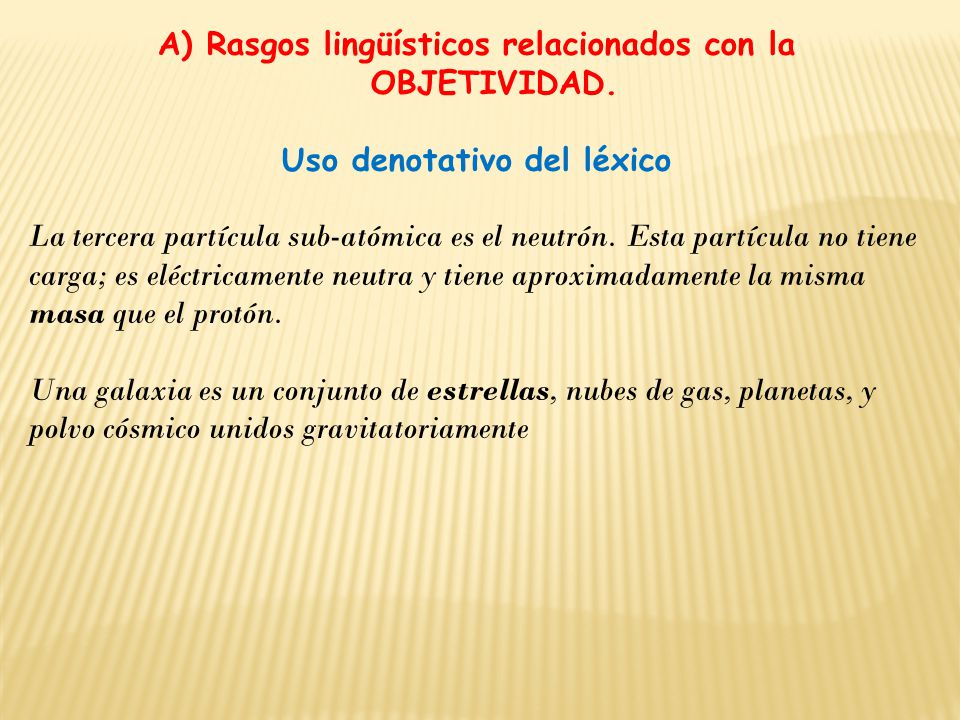 A) Rasgos lingüísticos relacionados con la OBJETIVIDAD.

Uso denotativo del léxico

La tercera partícula sub-atómica es el neutrón. Esta partícula no tiene carga; es eléctricamente neutra y tiene aproximadamente la misma masa que el protón.

Una galaxia es un conjunto de estrellas, nubes de gas, planetas, y polvo cósmico unidos gravitatoriamente